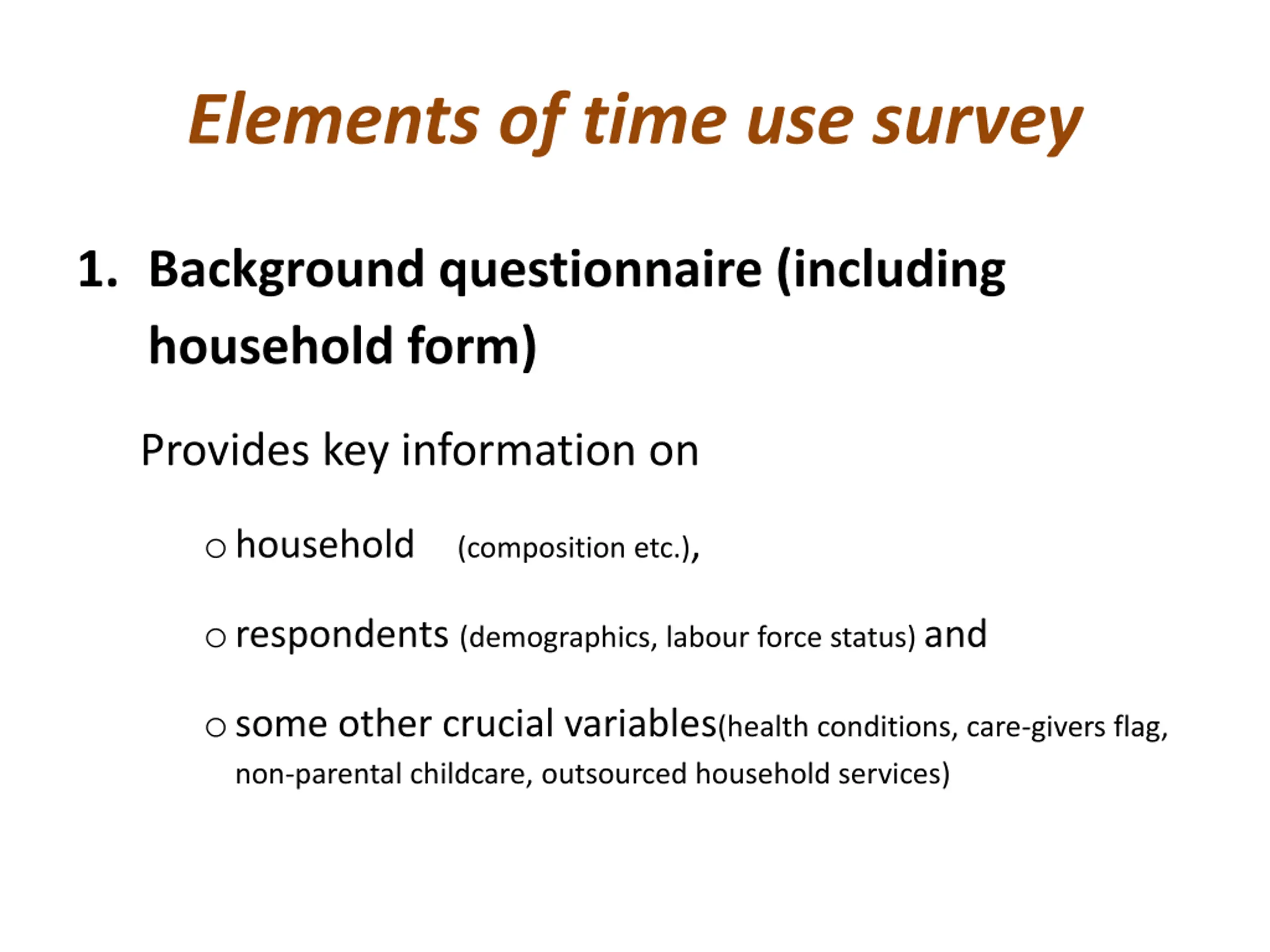 Elements of time use survey

1. Background questionnaire (including household form)

Provides key information on

○ household (composition etc.),

○ respondents (demographics, labour force status) and

○ some other crucial variables(health conditions, care-givers flag, non-parental childcare, outsourced household services)